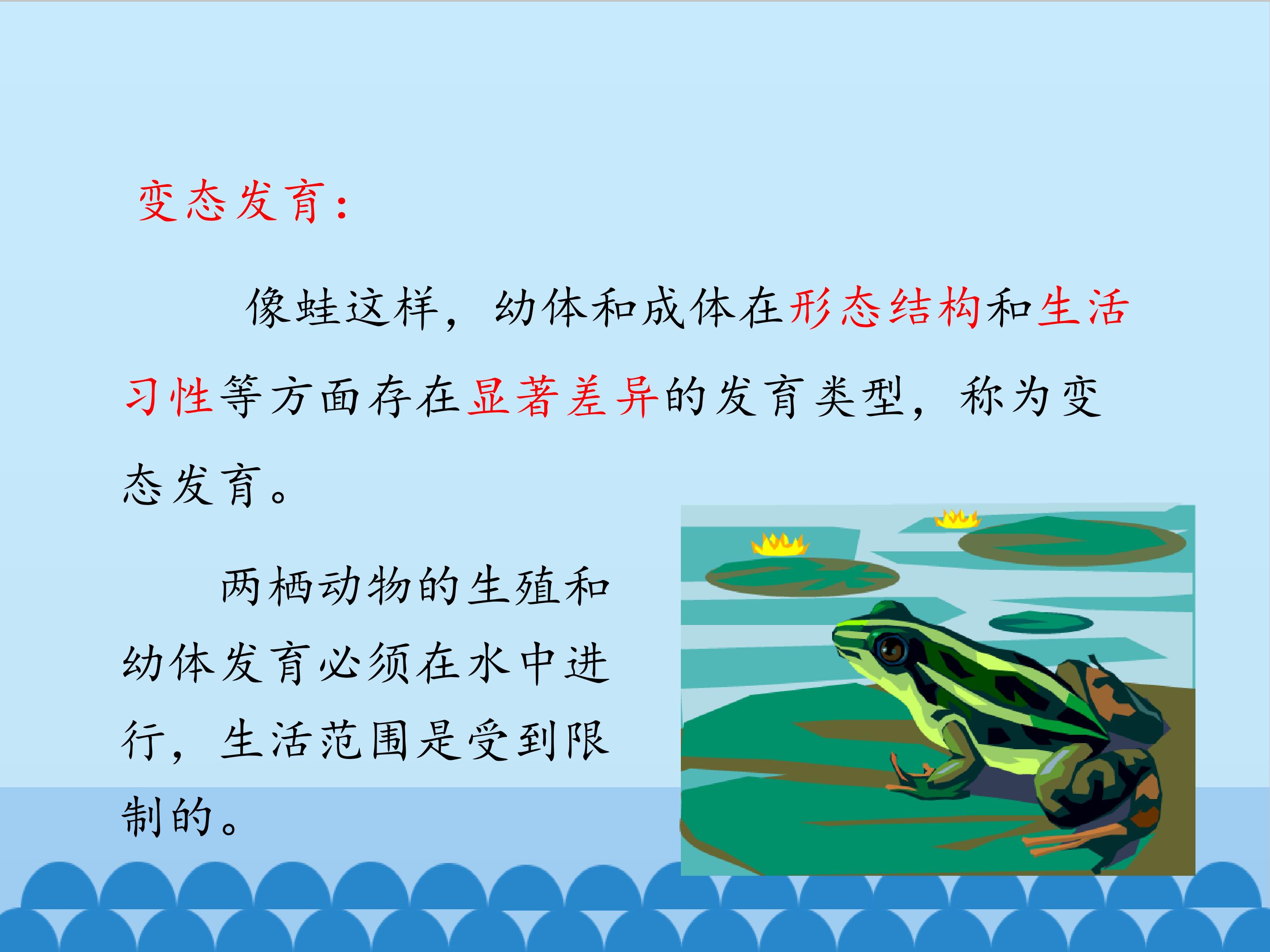 变态发育：

像蛙这样，幼体和成体在形态结构和生活习性等方面存在显著差异的发育类型，称为变态发育。

两栖动物的生殖和幼体发育必须在水中进行，生活范围是受到限制的。